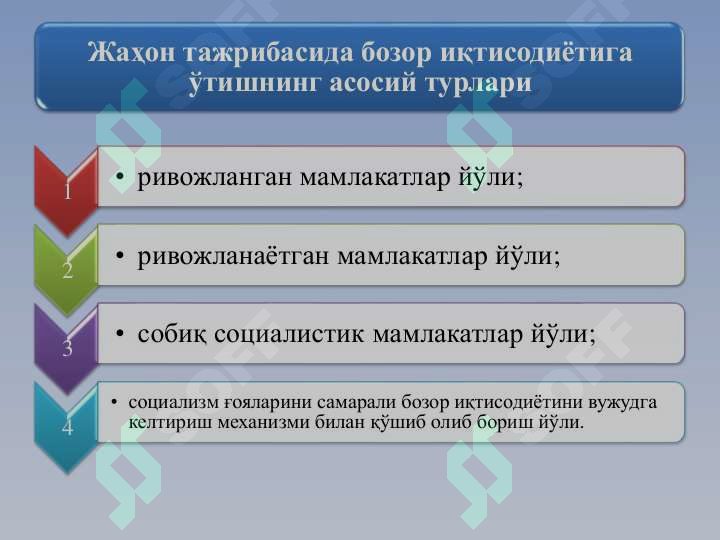 Жаҳон тажрибасида бозор иқтисодиётига ўтишнинг асосий турлари

1
• ривожланган мамлакатлар йўли;

2
• ривожланаётган мамлакатлар йўли;

3
• собиқ социалистик мамлакатлар йўли;

4
• социализм ғояларини самарали бозор иқтисодиётини вужудга келтириш механизми билан қўшиб олиб бориш йўли.